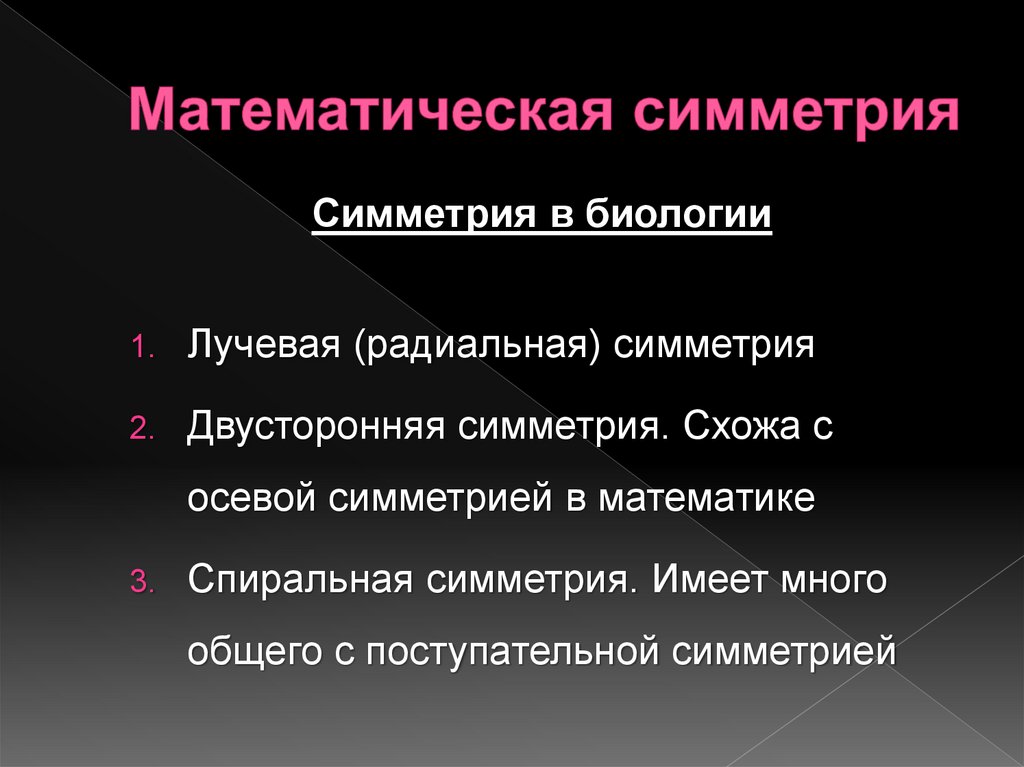 Математическая симметрия

Симметрия в биологии

1. Лучевая (радиальная) симметрия
2. Двусторонняя симметрия. Схожа с осевой симметрией в математике
3. Спиральная симметрия. Имеет много общего с поступательной симметрией